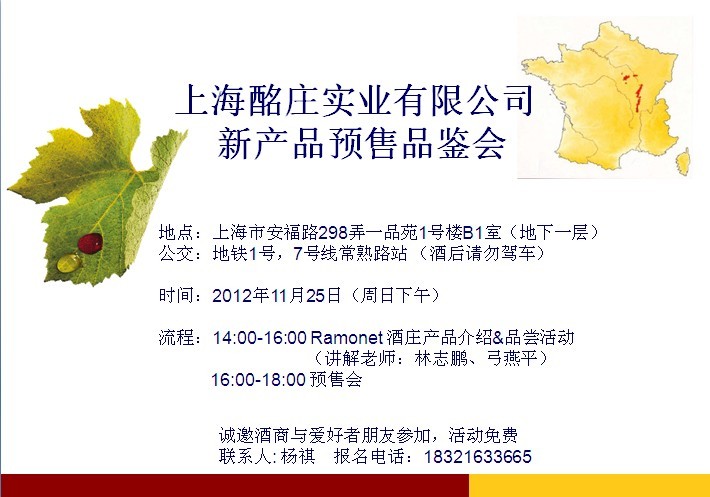 上海酩庄实业有限公司
新产品预售品鉴会

地点：上海市安福路298弄一品苑1号楼B1室（地下一层）
公交：地铁1号，7号线常熟路站（酒后请勿驾车）

时间：2012年11月25日（周日下午）

流程：14:00-16:00 Ramonet 酒庄产品介绍&品尝活动
（讲解老师：林志鹏、弓燕平）
16:00-18:00 预售会

诚邀酒商与爱好者朋友参加，活动免费
联系人: 杨祺　报名电话：18321633665